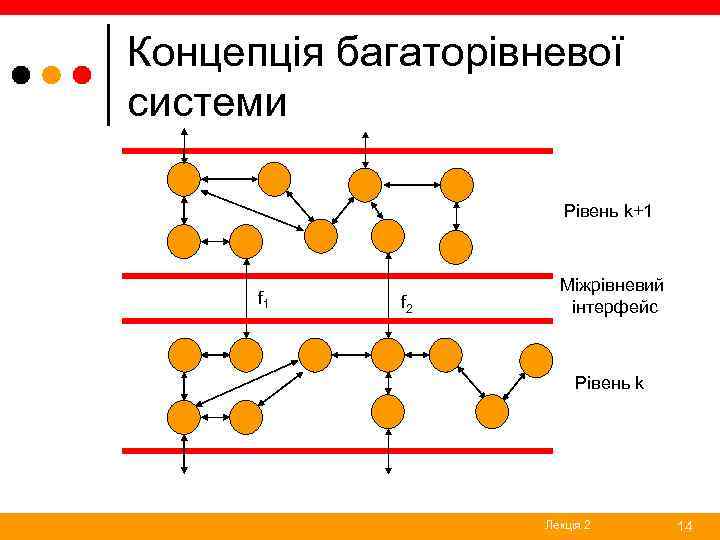 Концепція багаторівневої системи

Рівень k+1

$f_1$

$f_2$

Міжрівневий інтерфейс

Рівень k

Лекція 2

14